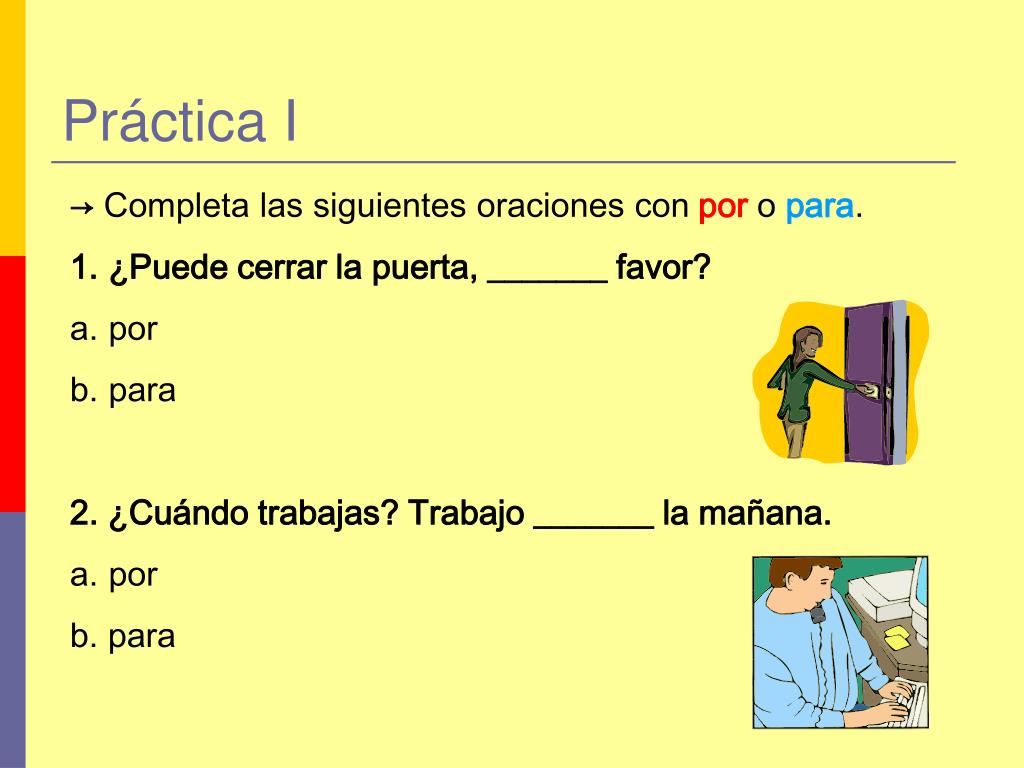 Práctica I

→ Completa las siguientes oraciones con por o para.

1. ¿Puede cerrar la puerta, _______ favor?

a. por

b. para

2. ¿Cuándo trabajas? Trabajo _______ la mañana.

a. por

b. para